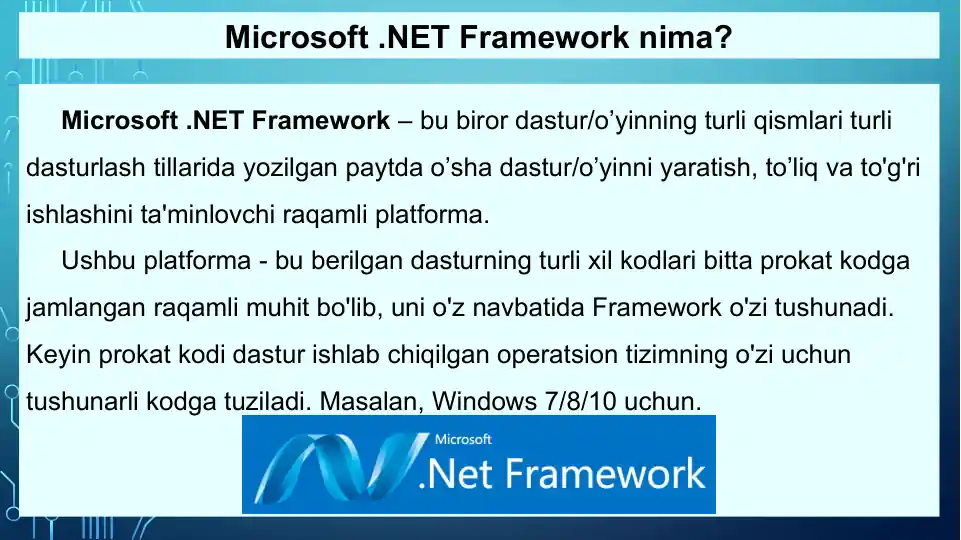 Microsoft .NET Framework nima?

Microsoft .NET Framework – bu biror dastur/o’yinning turli qismlari turli dasturlash tillarida yozilgan paytda o’sha dastur/o’yinni yaratish, to’liq va to'g'ri ishlashini ta'minlovchi raqamli platforma.

Ushbu platforma - bu berilgan dasturning turli xil kodlari bitta prokat kodga jamlangan raqamli muhit bo'lib, uni o'z navbatida Framework o'zi tushunadi. Keyin prokat kodi dastur ishlab chiqilgan operatsion tizimning o'zi uchun tushunarli kodga tuziladi. Masalan, Windows 7/8/10 uchun.

Microsoft
.Net Framework